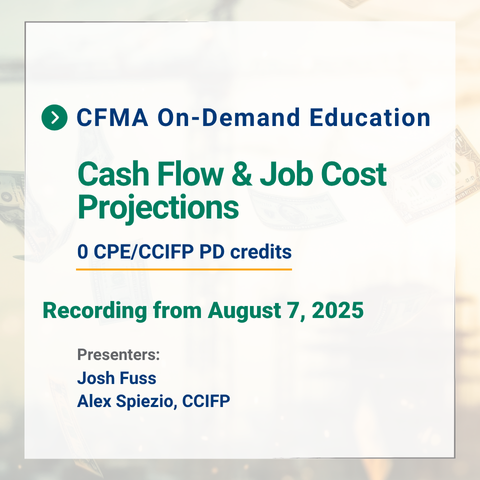 CFMA On-Demand Education

Cash Flow & Job Cost Projections

0 CPE/CCIFP PD credits

Recording from August 7, 2025

Presenters:
Josh Fuss
Alex Spiezio, CCIFP